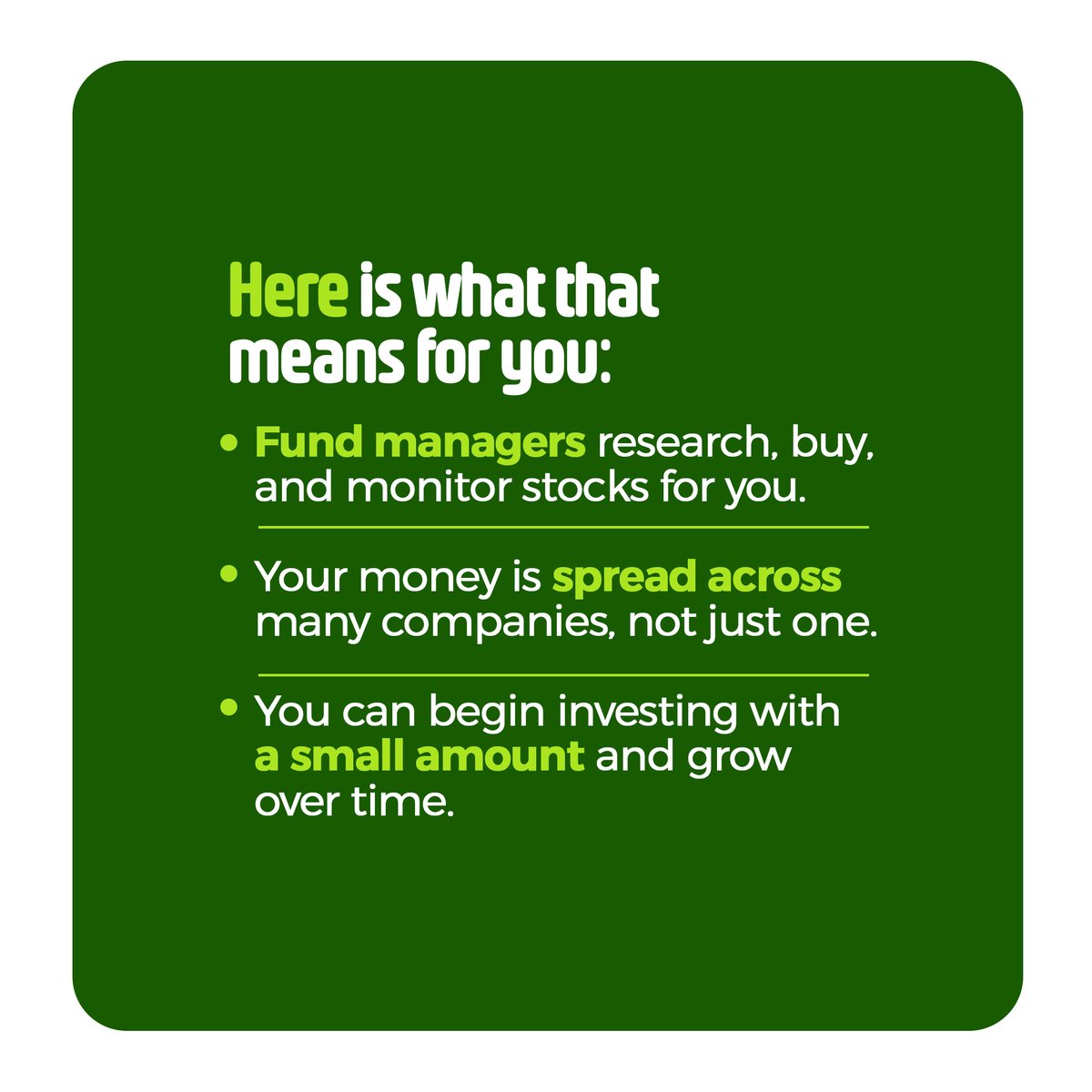 Here is what that means for you:

• Fund managers research, buy, and monitor stocks for you.

• Your money is spread across many companies, not just one.

• You can begin investing with a small amount and grow over time.